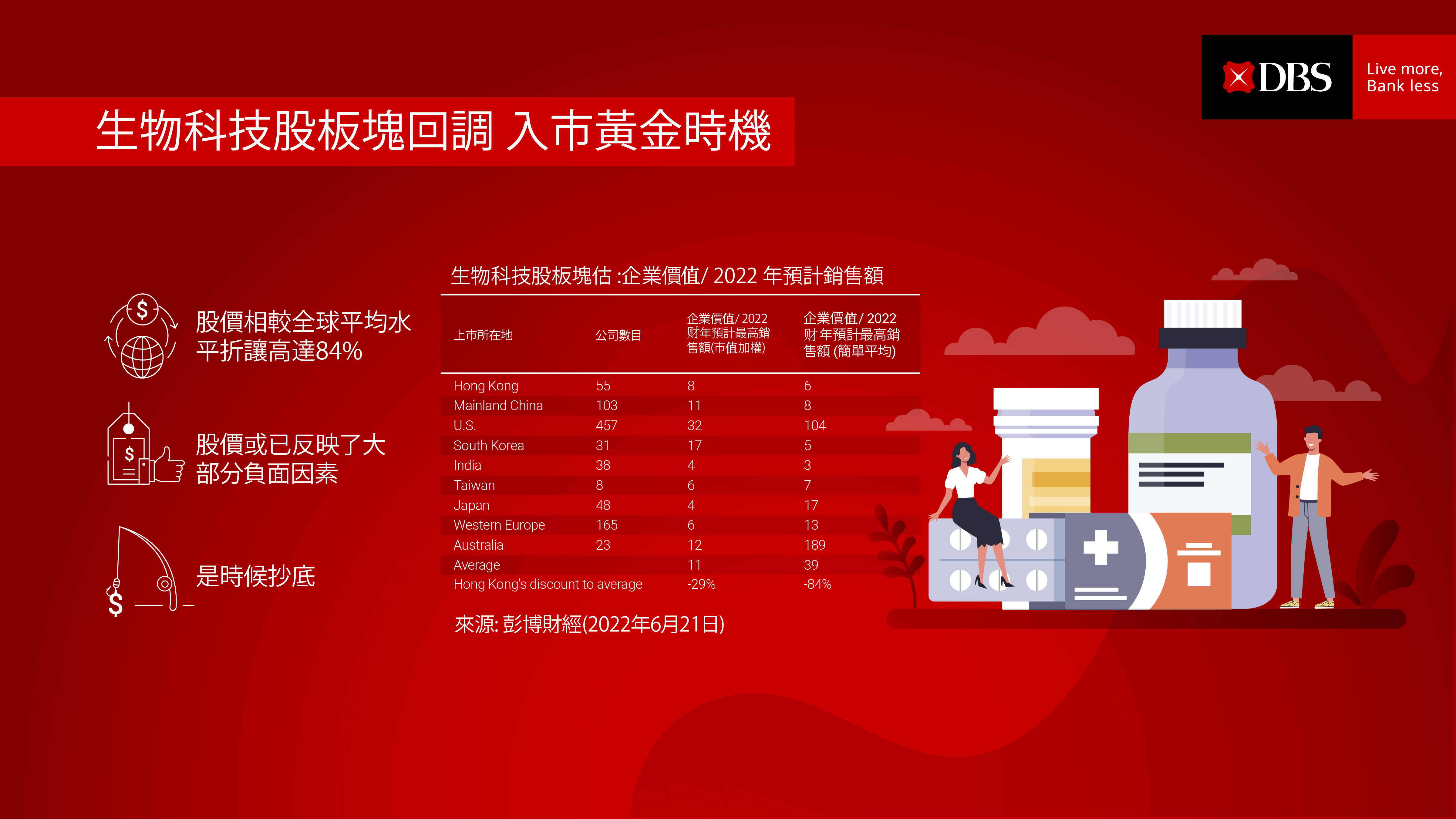 DBS
Live more, Bank less

生物科技股板塊回調 入市黃金時機

股價相較全球平均水平折讓高達84%

股價或已反映了大部分負面因素

是時候抄底

生物科技股板塊估 :企業價值/ 2022 年預計銷售額

| 上市所在地 | 公司數目 | 企業價值/ 2022 財年預計最高銷售額(市值加權) | 企業價值/ 2022 財 年預計最高銷售額 (簡單平均) |
|---|---|---|---|
| Hong Kong | 55 | 8 | 6 |
| Mainland China | 103 | 11 | 8 |
| U.S. | 457 | 32 | 104 |
| South Korea | 31 | 17 | 5 |
| India | 38 | 4 | 3 |
| Taiwan | 8 | 6 | 7 |
| Japan | 48 | 4 | 17 |
| Western Europe | 165 | 6 | 13 |
| Australia | 23 | 12 | 189 |
| Average | | 11 | 39 |
| Hong Kong's discount to average | | -29% | -84% |

來源: 彭博財經(2022年6月21日)